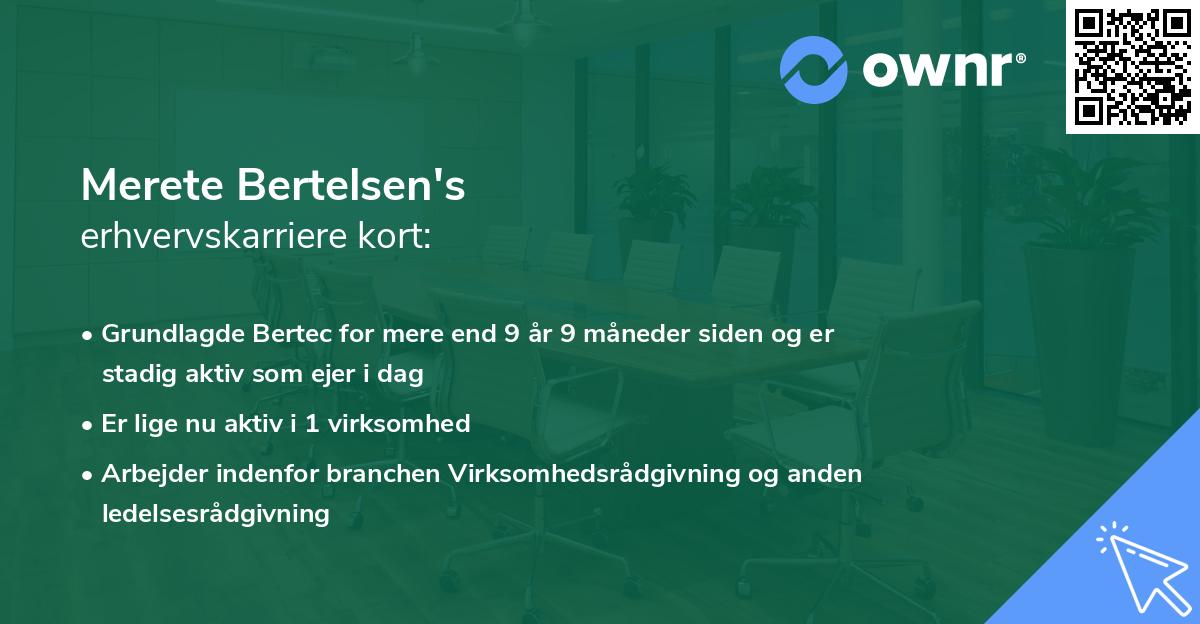 ownr®

Merete Bertelsen's
erhvervskarriere kort:

• Grundlagde Bertec for mere end 9 år 9 måneder siden og er stadig aktiv som ejer i dag

• Er lige nu aktiv i 1 virksomhed

• Arbejder indenfor branchen Virksomhedsrådgivning og anden ledelsesrådgivning